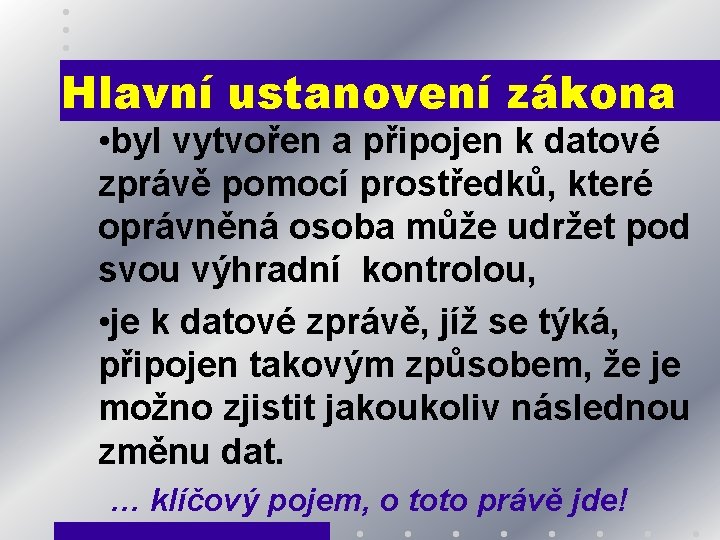 Hlavní ustanovení zákona

•byl vytvořen a připojen k datové zprávě pomocí prostředků, které oprávněná osoba může udržet pod svou výhradní kontrolou,

•je k datové zprávě, jíž se týká, připojen takovým způsobem, že je možno zjistit jakoukoliv následnou změnu dat.

… klíčový pojem, o toto právě jde!